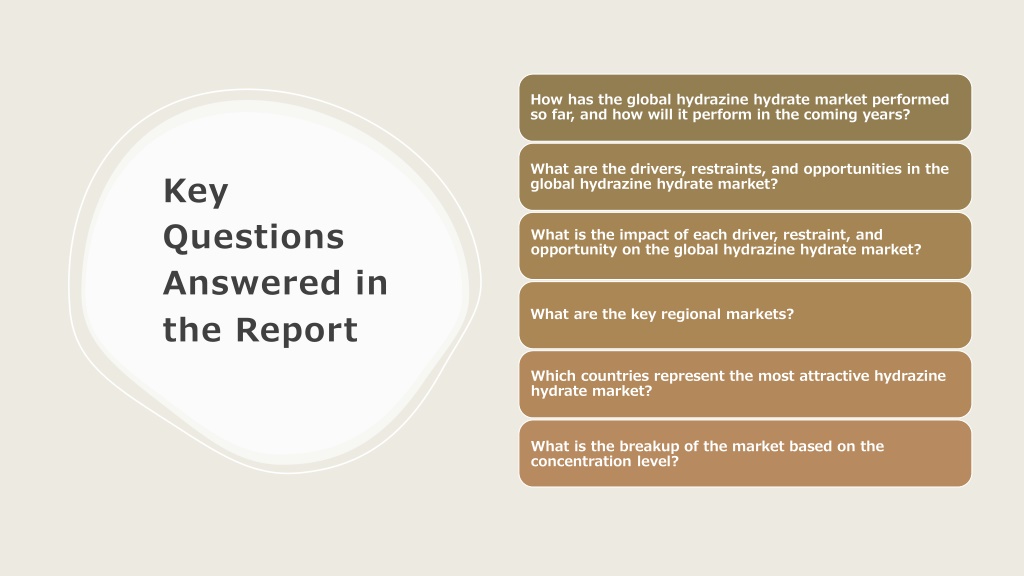 Key Questions Answered in the Report

How has the global hydrazine hydrate market performed so far, and how will it perform in the coming years?

What are the drivers, restraints, and opportunities in the global hydrazine hydrate market?

What is the impact of each driver, restraint, and opportunity on the global hydrazine hydrate market?

What are the key regional markets?

Which countries represent the most attractive hydrazine hydrate market?

What is the breakup of the market based on the concentration level?